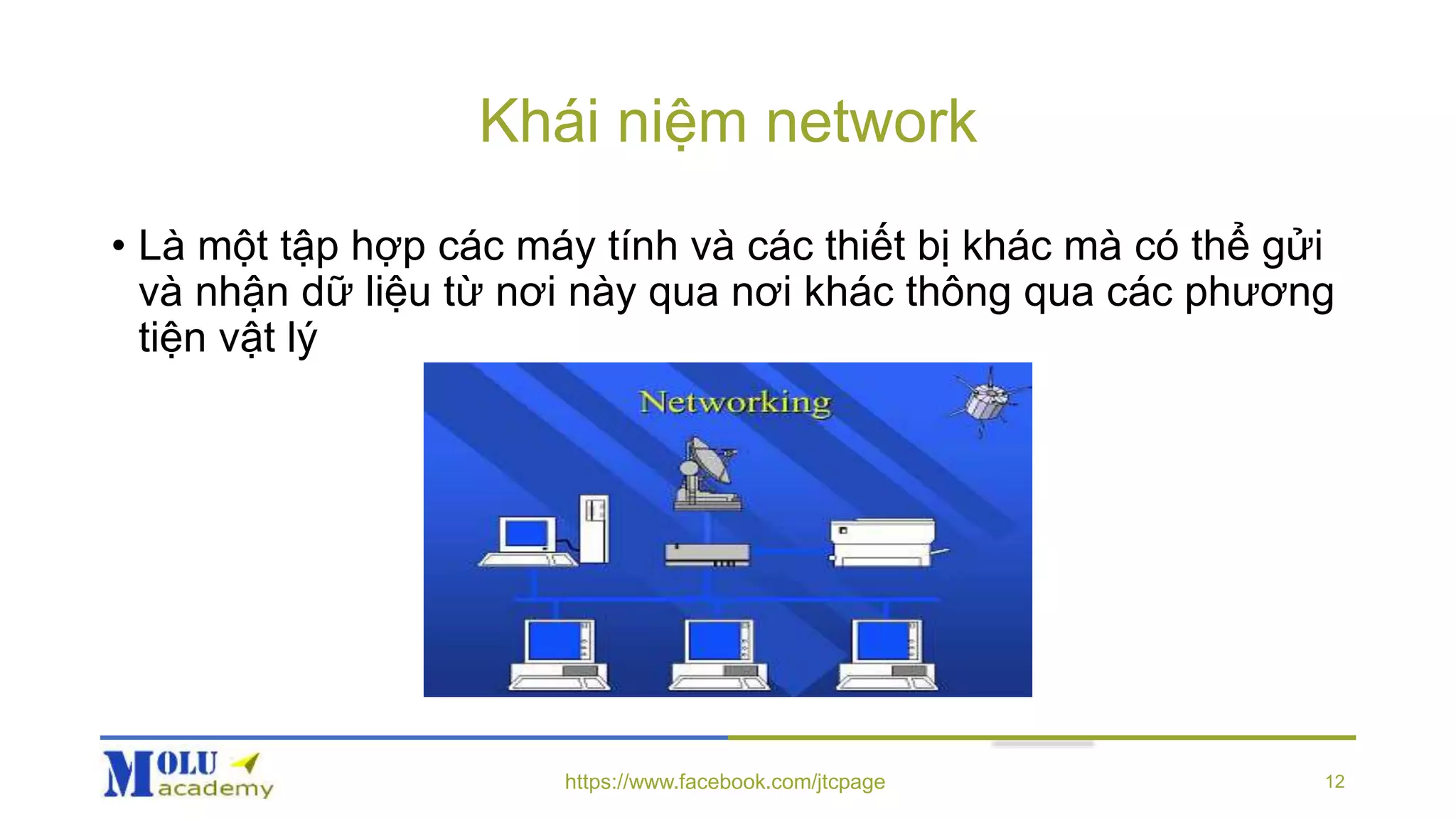 Khái niệm network

• Là một tập hợp các máy tính và các thiết bị khác mà có thể gửi và nhận dữ liệu từ nơi này qua nơi khác thông qua các phương tiện vật lý

Networking

MOLU academy

https://www.facebook.com/jtcpage

12